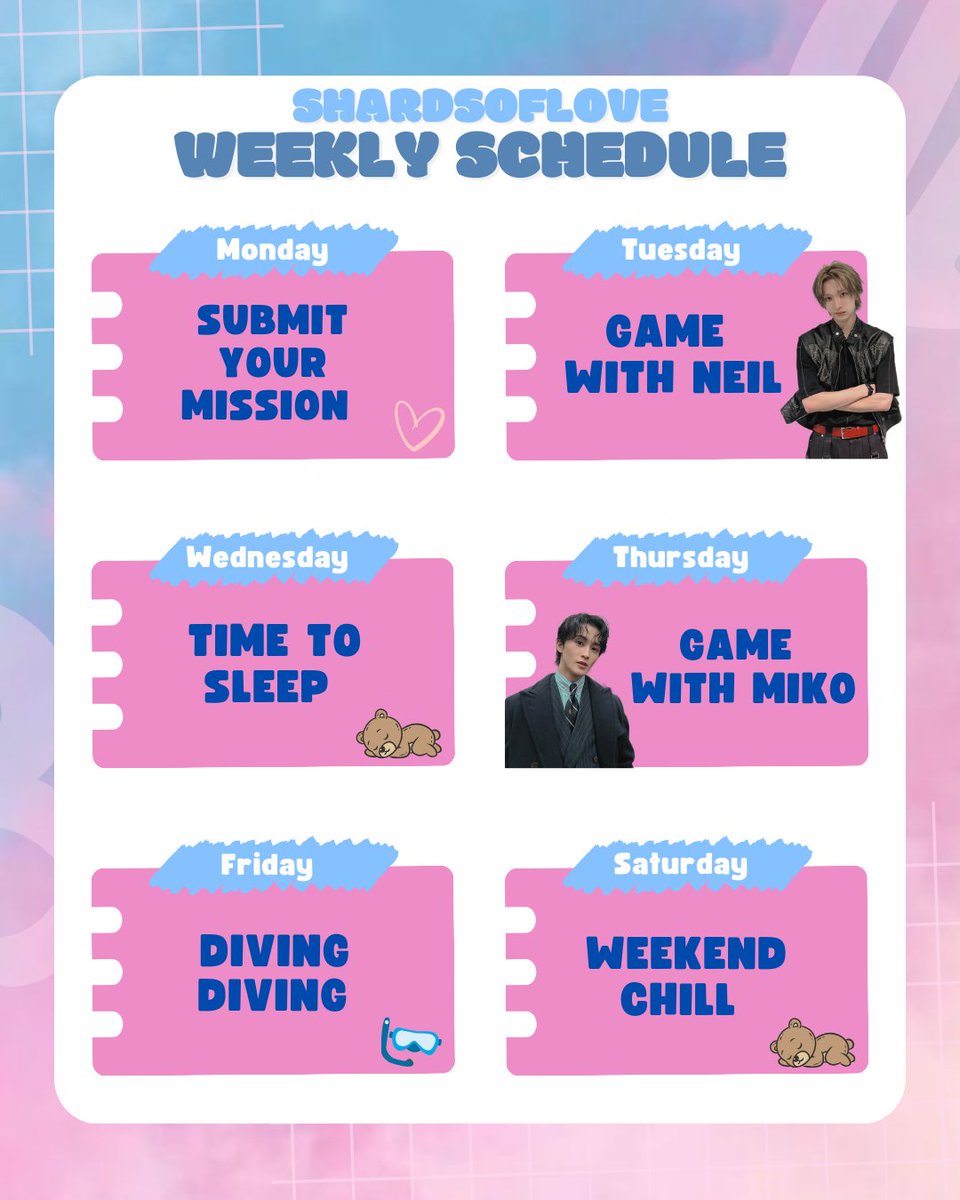 SHARDSOFLOVE
WEEKLY SCHEDULE

Monday
SUBMIT YOUR MISSION

Tuesday
GAME WITH NEIL

Wednesday
TIME TO SLEEP

Thursday
GAME WITH MIKO

Friday
DIVING DIVING

Saturday
WEEKEND CHILL